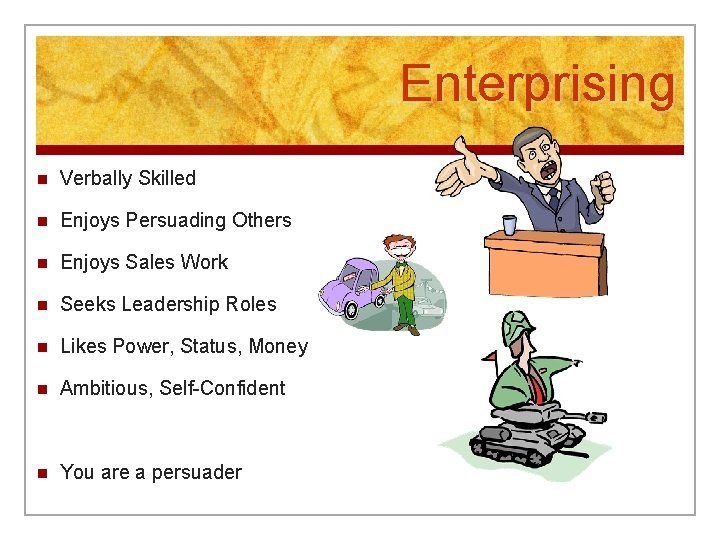 Enterprising

- Verbally Skilled
- Enjoys Persuading Others
- Enjoys Sales Work
- Seeks Leadership Roles
- Likes Power, Status, Money
- Ambitious, Self-Confident

- You are a persuader